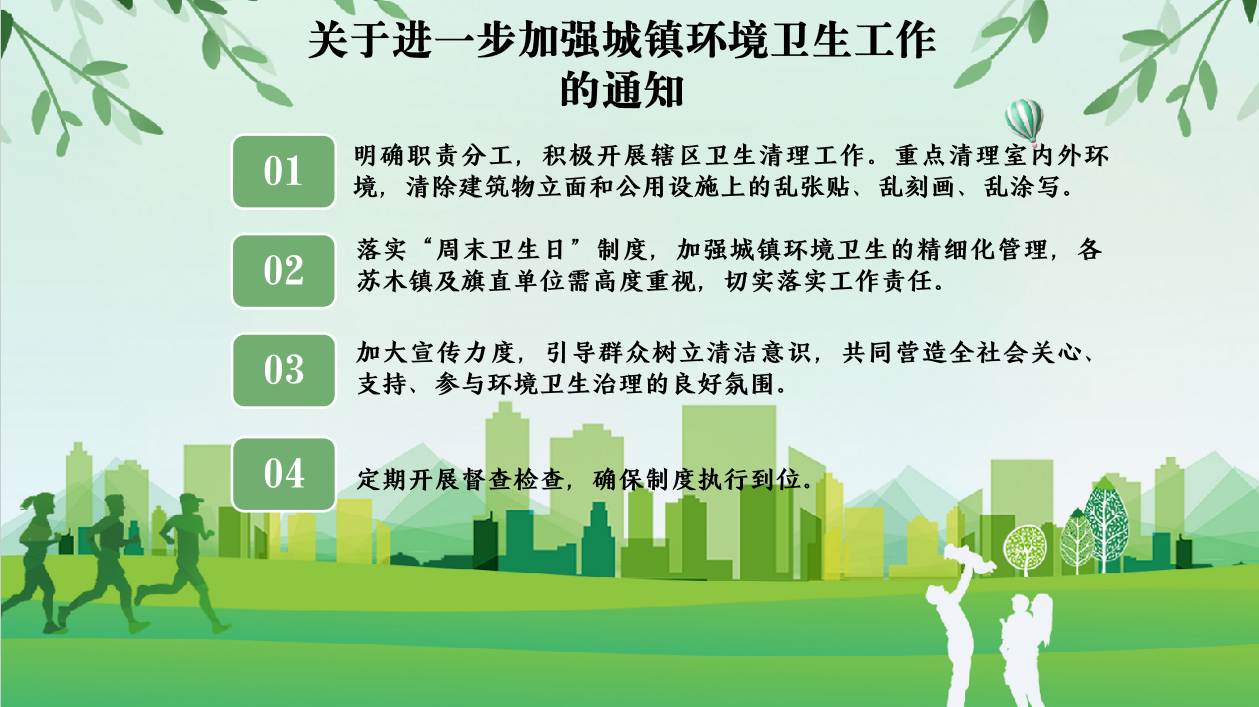 关于进一步加强城镇环境卫生工作的通知

01

明确职责分工，积极开展辖区卫生清理工作。重点清理室内外环境，清除建筑物立面和公用设施上的乱张贴、乱刻画、乱涂写。

02

落实“周末卫生日”制度，加强城镇环境卫生的精细化管理，各苏木镇及旗直单位需高度重视，切实落实工作责任。

03

加大宣传力度，引导群众树立清洁意识，共同营造全社会关心、支持、参与环境卫生治理的良好氛围。

04

定期开展督查检查，确保制度执行到位。